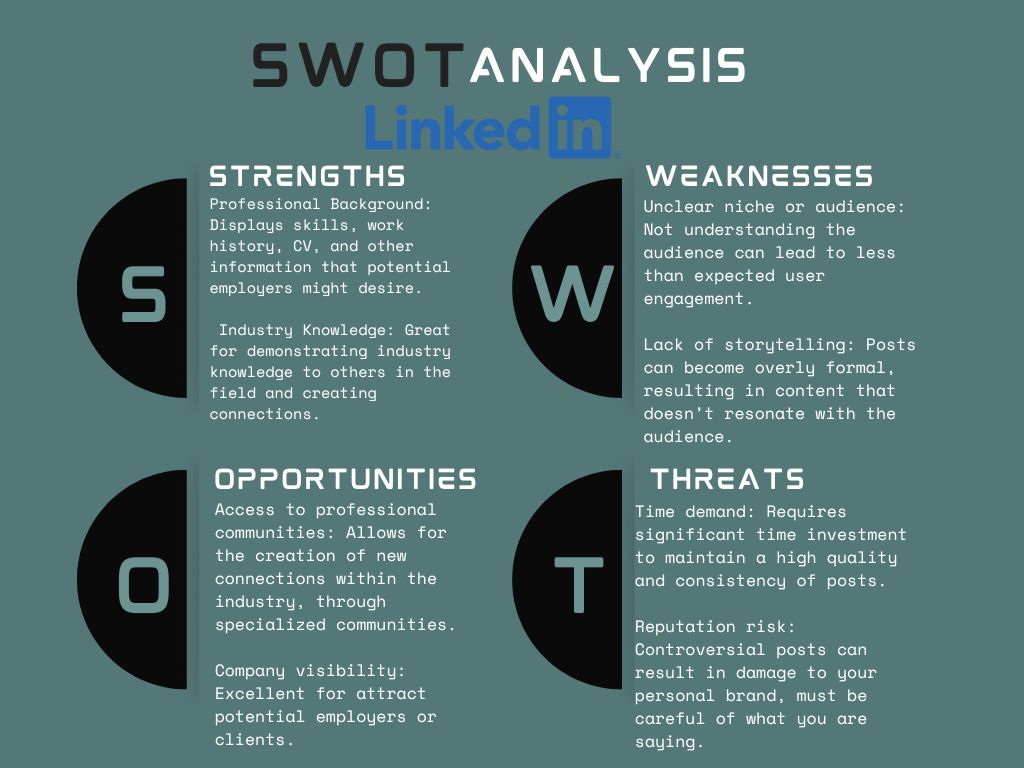 SWOT ANALYSIS

LinkedIn

S

STRENGTHS

Professional Background: Displays skills, work history, CV, and other information that potential employers might desire.

Industry Knowledge: Great for demonstrating industry knowledge to others in the field and creating connections.

W

WEAKNESSES

Unclear niche or audience: Not understanding the audience can lead to less than expected user engagement.

Lack of storytelling: Posts can become overly formal, resulting in content that doesn't resonate with the audience.

O

OPPORTUNITIES

Access to professional communities: Allows for the creation of new connections within the industry, through specialized communities.

Company visibility: Excellent for attract potential employers or clients.

T

THREATS

Time demand: Requires significant time investment to maintain a high quality and consistency of posts.

Reputation risk: Controversial posts can result in damage to your personal brand, must be careful of what you are saying.